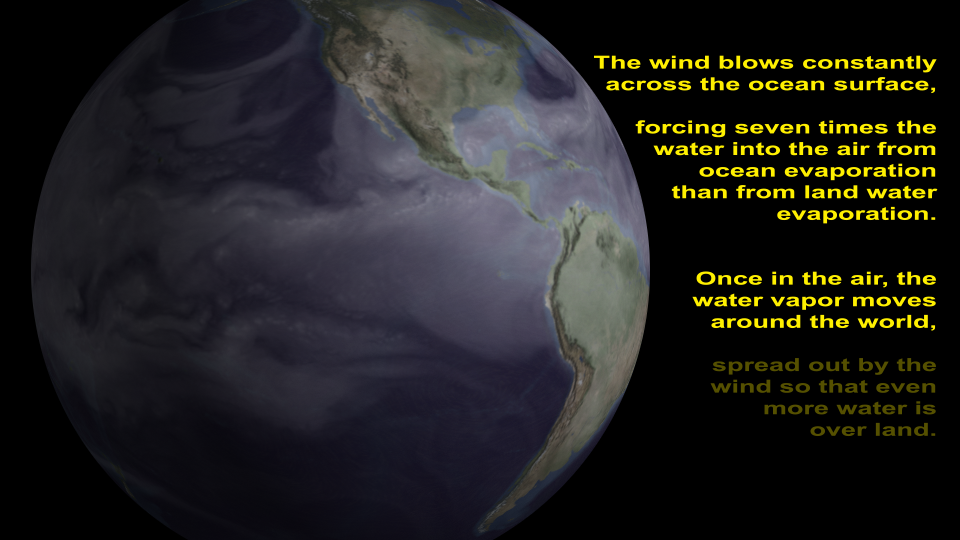 The wind blows constantly across the ocean surface,

forcing seven times the water into the air from ocean evaporation than from land water evaporation.

Once in the air, the water vapor moves around the world,

spread out by the wind so that even more water is over land.